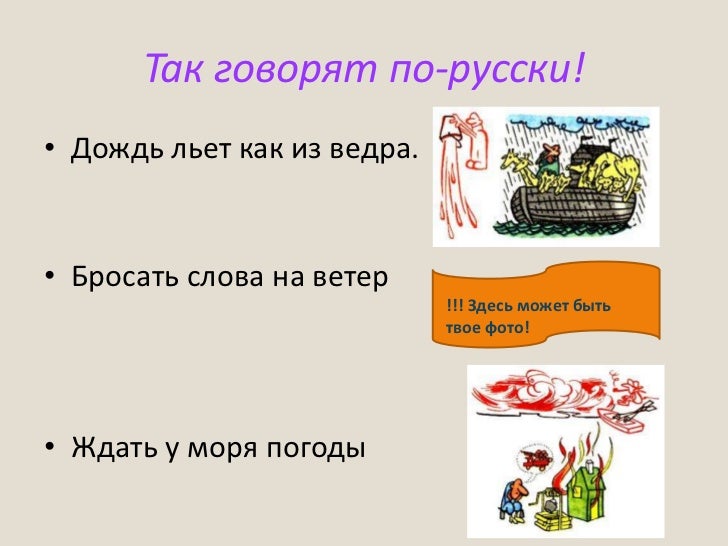 Так говорят по-русски!

• Дождь льет как из ведра.

• Бросать слова на ветер

!!! Здесь может быть твое фото!

• Ждать у моря погоды